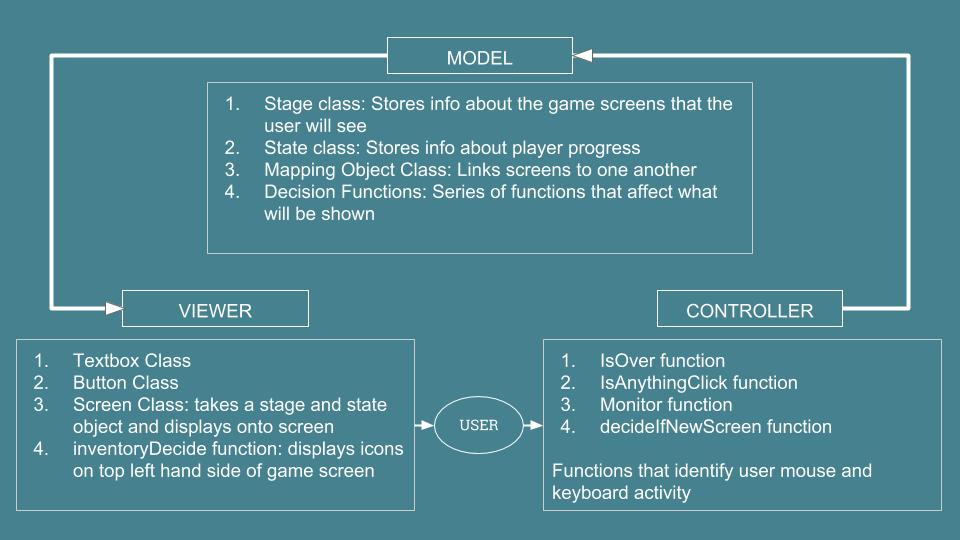 MODEL

1. Stage class: Stores info about the game screens that the user will see
2. State class: Stores info about player progress
3. Mapping Object Class: Links screens to one another
4. Decision Functions: Series of functions that affect what will be shown

VIEWER

1. Textbox Class
2. Button Class
3. Screen Class: takes a stage and state object and displays onto screen
4. inventoryDecide function: displays icons on top left hand side of game screen

USER

CONTROLLER

1. IsOver function
2. IsAnythingClick function
3. Monitor function
4. decideIfNewScreen function

Functions that identify user mouse and keyboard activity